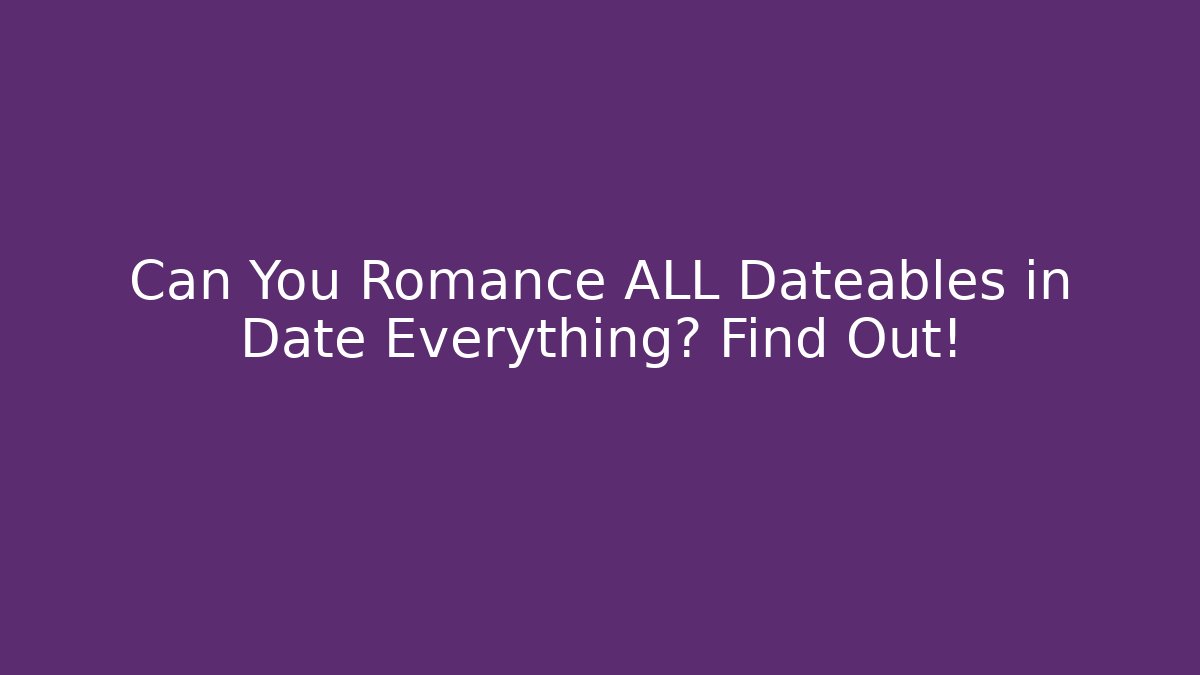 Can You Romance ALL Dateables in Date Everything? Find Out!